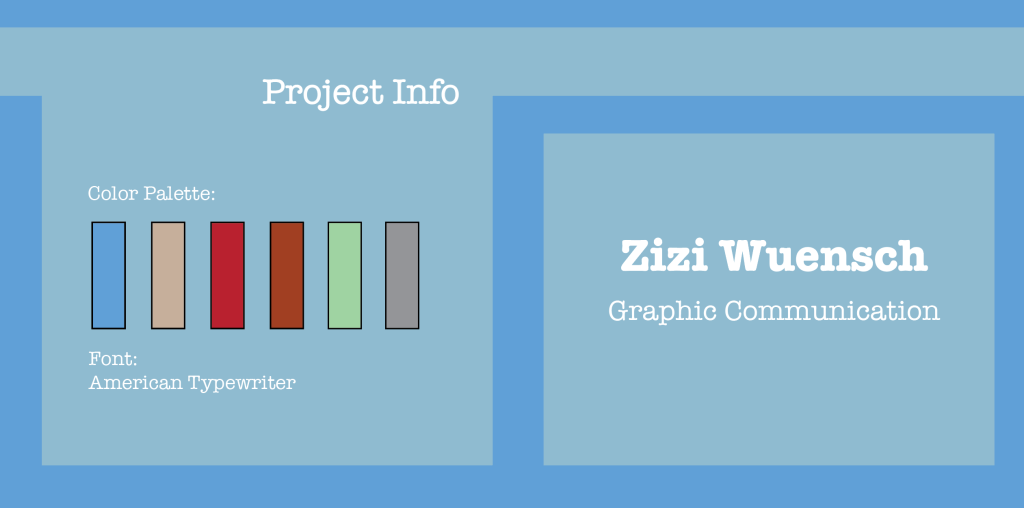 Project Info

Color Palette:

Font:
American Typewriter

Zizi Wuensch

Graphic Communication